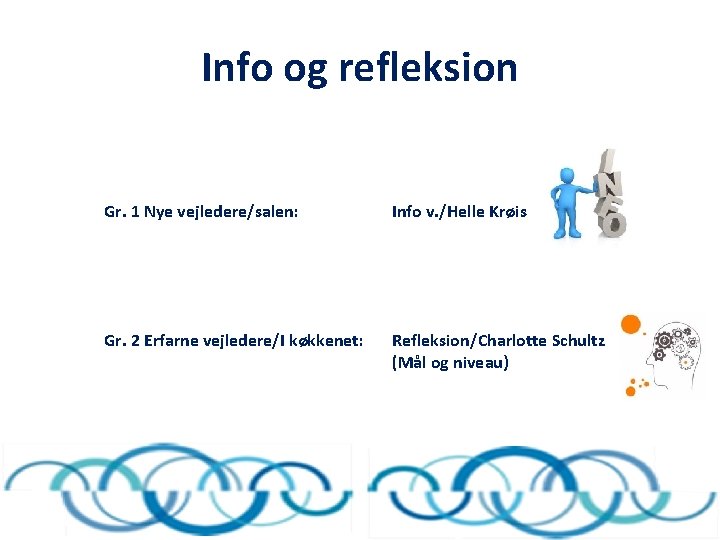 Info og refleksion

Gr. 1 Nye vejledere/salen: Info v./Helle Krøis

INFO

Gr. 2 Erfarne vejledere/I køkkenet: Refleksion/Charlotte Schultz (Mål og niveau)